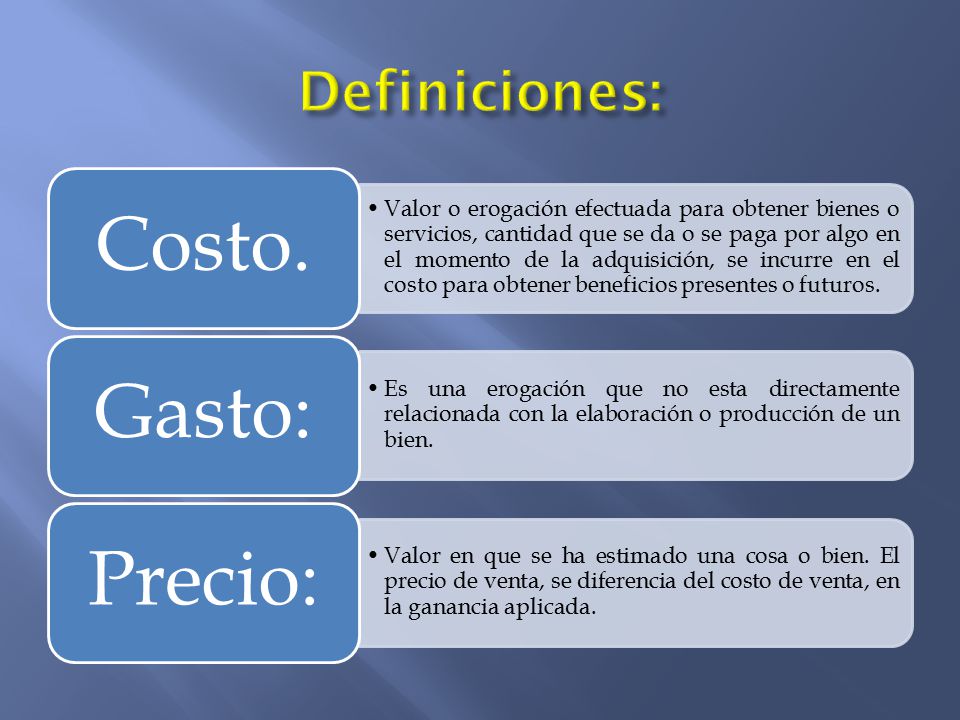 Definiciones:

Costo.

• Valor o erogación efectuada para obtener bienes o servicios, cantidad que se da o se paga por algo en el momento de la adquisición, se incurre en el costo para obtener beneficios presentes o futuros.

Gasto:

• Es una erogación que no esta directamente relacionada con la elaboración o producción de un bien.

Precio:

• Valor en que se ha estimado una cosa o bien. El precio de venta, se diferencia del costo de venta, en la ganancia aplicada.